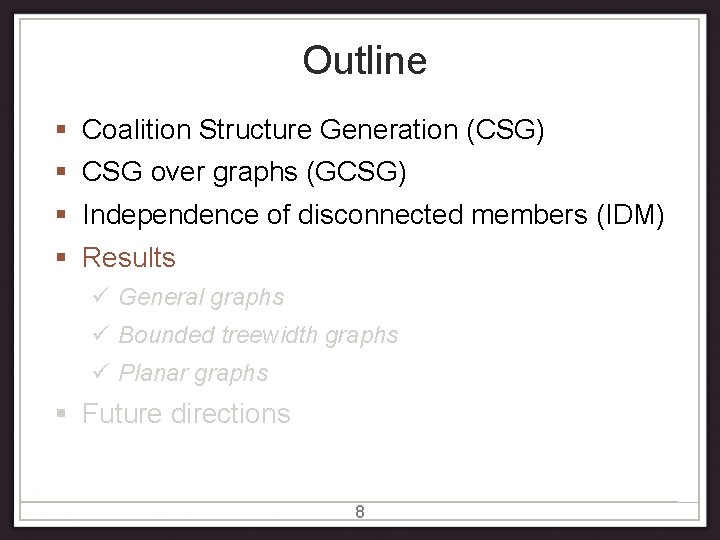 Outline

▪ Coalition Structure Generation (CSG)
▪ CSG over graphs (GCSG)
▪ Independence of disconnected members (IDM)
▪ Results
✓ General graphs
✓ Bounded treewidth graphs
✓ Planar graphs
▪ Future directions

8